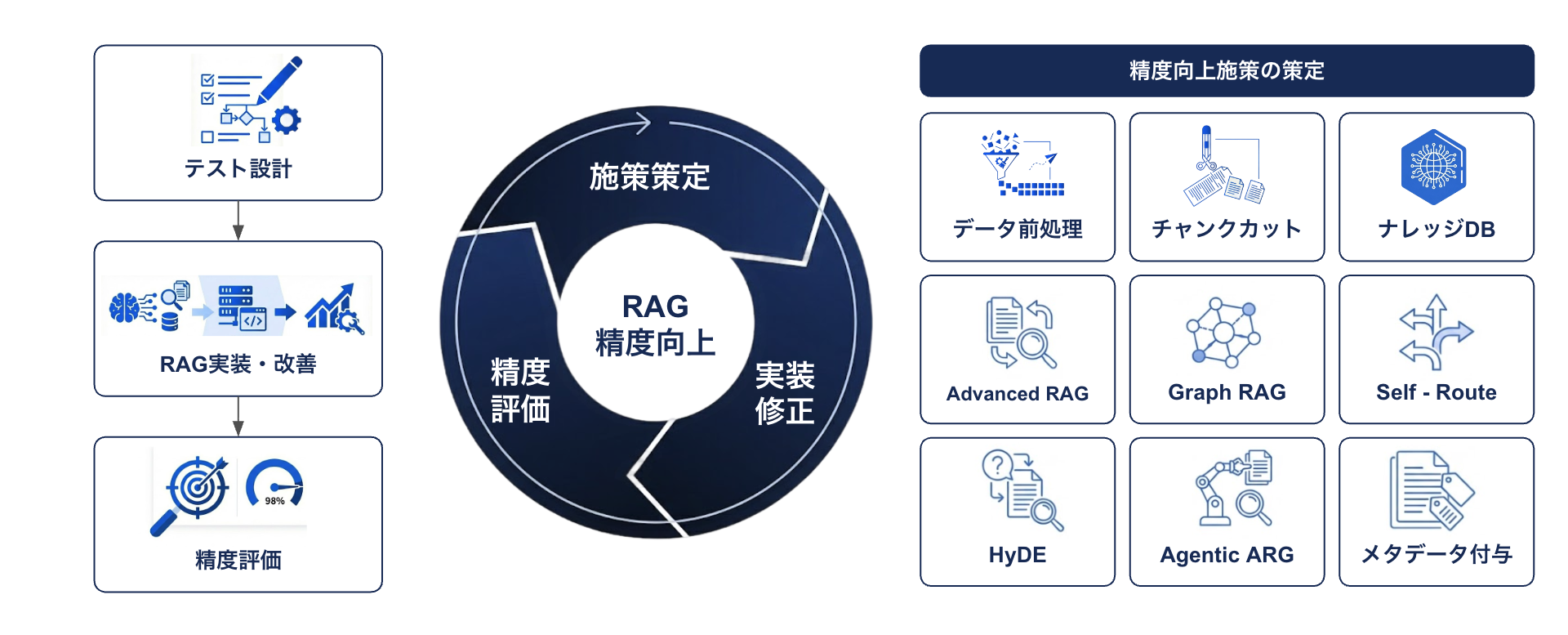 テスト設計

RAG実装・改善

98%

精度評価

施策策定

RAG
精度向上

精度
評価

実装
修正

精度向上施策の策定

データ前処理

チャンクカット

ナレッジDB

Advanced RAG

Graph RAG

Self - Route

HyDE

Agentic ARG

メタデータ付与